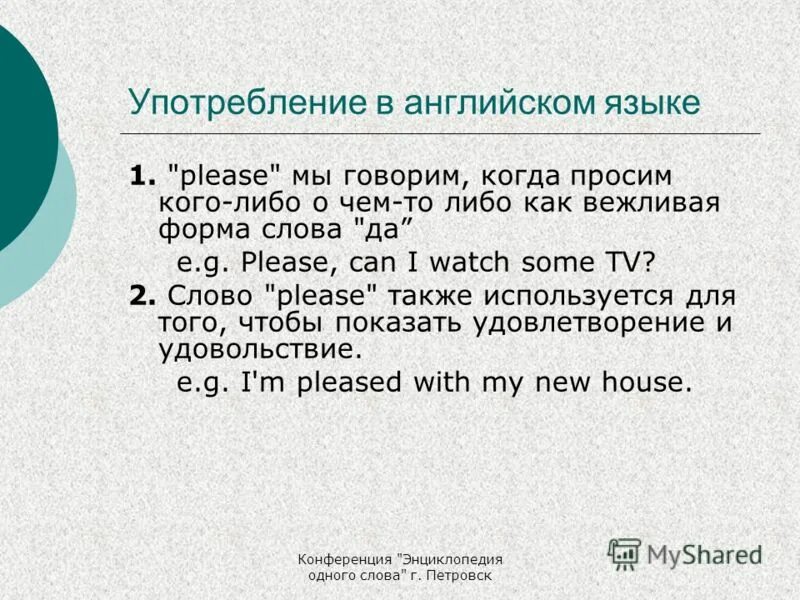 Употребление в английском языке

1. "please" мы говорим, когда просим кого-либо о чем-то либо как вежливая форма слова "да”

e.g. Please, can I watch some TV?

2. Слово "please" также используется для того, чтобы показать удовлетворение и удовольствие.

e.g. I'm pleased with my new house.

Конференция "Энциклопедия одного слова" г. Петровск

MyShared